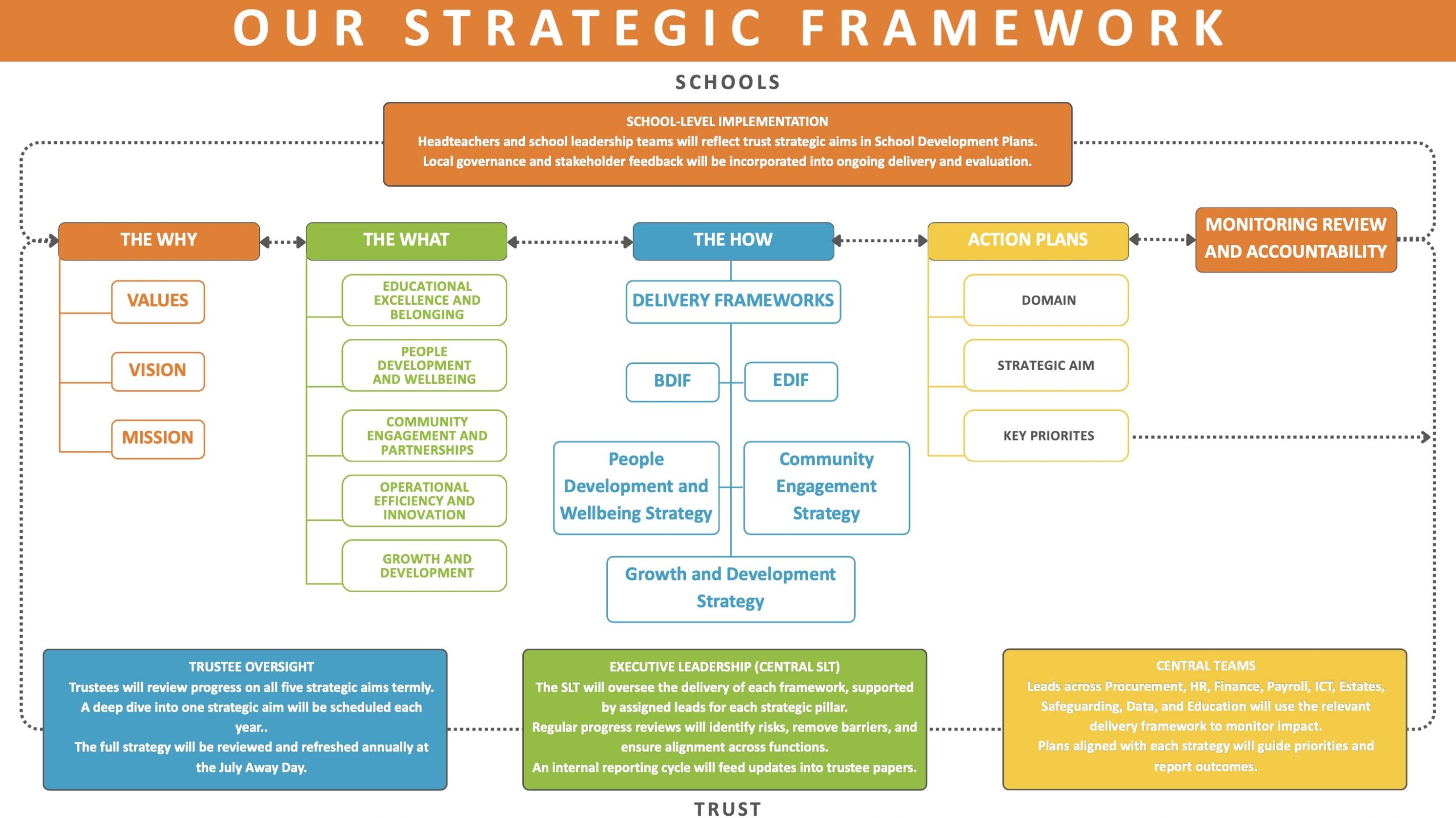 OUR STRATEGIC FRAMEWORK

SCHOOLS

SCHOOL-LEVEL IMPLEMENTATION
Headteachers and school leadership teams will reflect trust strategic aims in School Development Plans.
Local governance and stakeholder feedback will be incorporated into ongoing delivery and evaluation.

THE WHY

VALUES

VISION

MISSION

THE WHAT

EDUCATIONAL EXCELLENCE AND BELONGING

PEOPLE DEVELOPMENT AND WELLBEING

COMMUNITY ENGAGEMENT AND PARTNERSHIPS

OPERATIONAL EFFICIENCY AND INNOVATION

GROWTH AND DEVELOPMENT

THE HOW

DELIVERY FRAMEWORKS

BDIF

EDIF

People Development and Wellbeing Strategy

Community Engagement Strategy

Growth and Development Strategy

ACTION PLANS

DOMAIN

STRATEGIC AIM

KEY PRIORITES

MONITORING REVIEW AND ACCOUNTABILITY

TRUSTEE OVERSIGHT
Trustees will review progress on all five strategic aims termly.
A deep dive into one strategic aim will be scheduled each year..
The full strategy will be reviewed and refreshed annually at the July Away Day.

EXECUTIVE LEADERSHIP (CENTRAL SLT)
The SLT will oversee the delivery of each framework, supported by assigned leads for each strategic pillar.
Regular progress reviews will identify risks, remove barriers, and ensure alignment across functions.
An internal reporting cycle will feed updates into trustee papers.

CENTRAL TEAMS
Leads across Procurement, HR, Finance, Payroll, ICT, Estates, Safeguarding, Data, and Education will use the relevant delivery framework to monitor impact.
Plans aligned with each strategy will guide priorities and report outcomes.

TRUST